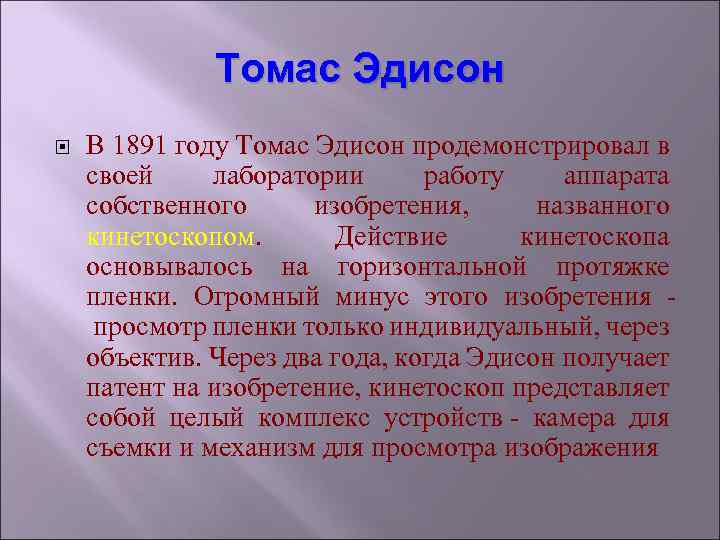 Томас Эдисон

В 1891 году Томас Эдисон продемонстрировал в своей лаборатории работу аппарата собственного изобретения, названного кинетоскопом. Действие кинетоскопа основывалось на горизонтальной протяжке пленки. Огромный минус этого изобретения - просмотр пленки только индивидуальный, через объектив. Через два года, когда Эдисон получает патент на изобретение, кинетоскоп представляет собой целый комплекс устройств - камера для съемки и механизм для просмотра изображения